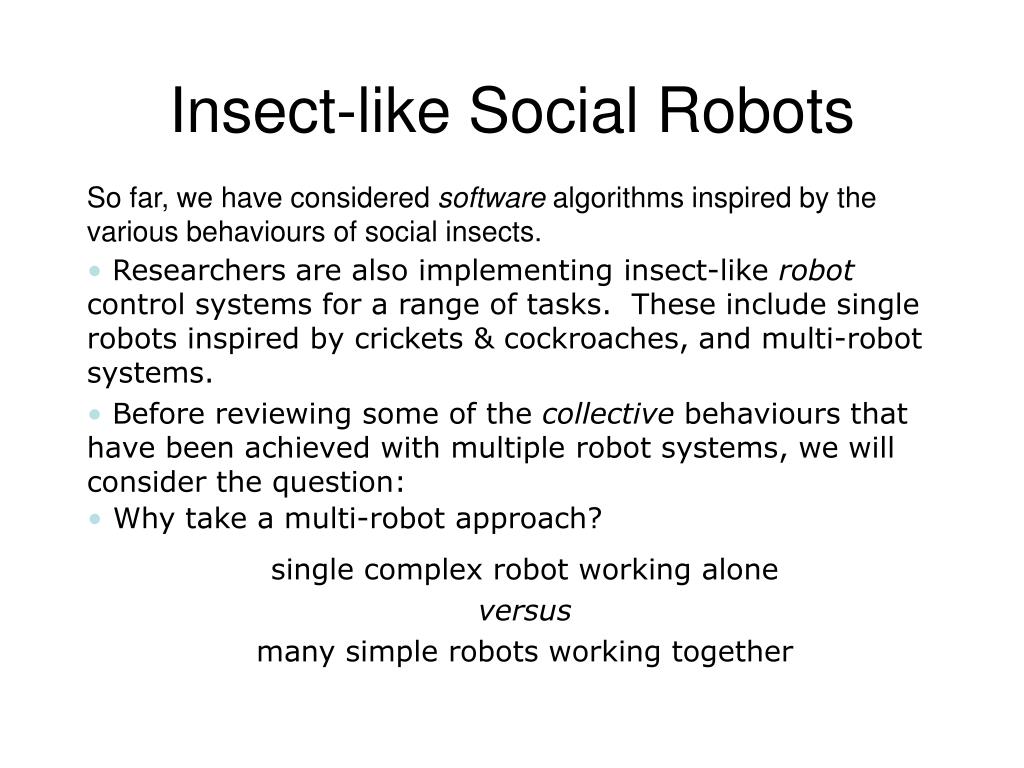 Insect-like Social Robots

So far, we have considered software algorithms inspired by the various behaviours of social insects.

• Researchers are also implementing insect-like robot control systems for a range of tasks. These include single robots inspired by crickets & cockroaches, and multi-robot systems.

• Before reviewing some of the collective behaviours that have been achieved with multiple robot systems, we will consider the question:

• Why take a multi-robot approach?

single complex robot working alone

versus

many simple robots working together